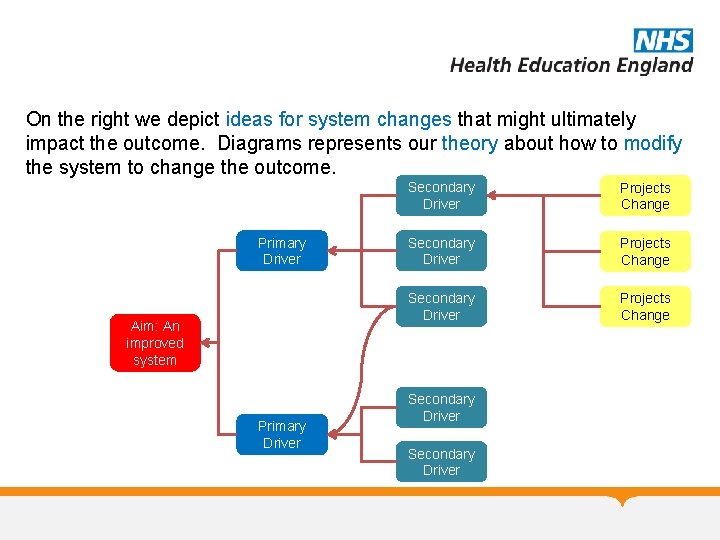 NHS
Health Education England

On the right we depict ideas for system changes that might ultimately impact the outcome. Diagrams represents our theory about how to modify the system to change the outcome.

Aim: An improved system

Primary Driver

Primary Driver

Secondary Driver

Secondary Driver

Secondary Driver

Secondary Driver

Secondary Driver

Projects Change

Projects Change

Projects Change